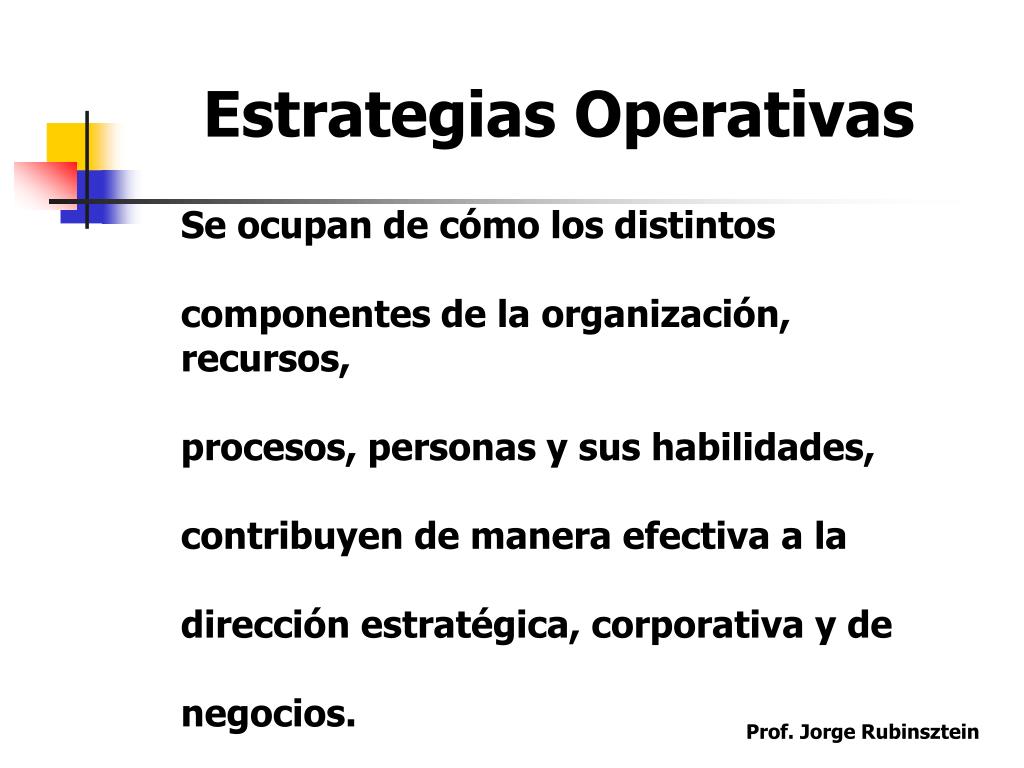 Estrategias Operativas

Se ocupan de cómo los distintos

componentes de la organización, recursos,

procesos, personas y sus habilidades,

contribuyen de manera efectiva a la

dirección estratégica, corporativa y de

negocios.

Prof. Jorge Rubinsztein